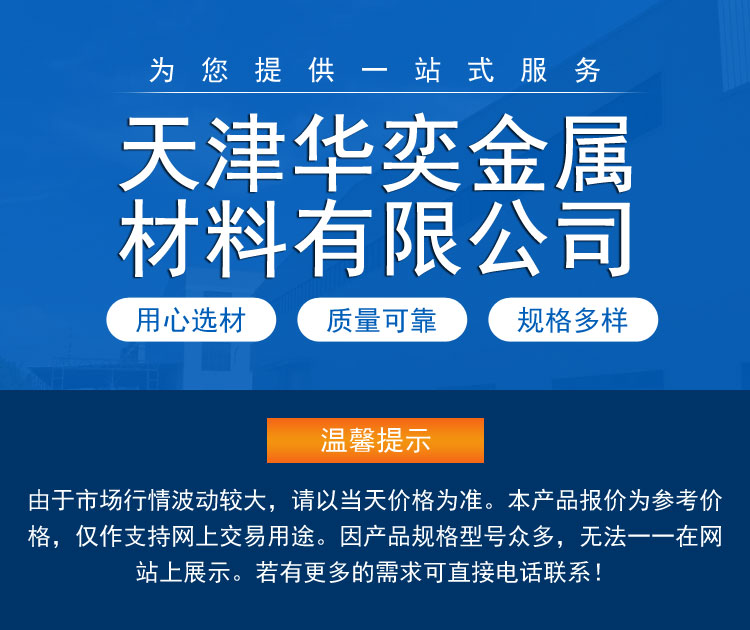 为您提供一站式服务

天津华奕金属材料有限公司

用心选材

质量可靠

规格多样

温馨提示

由于市场行情波动较大，请以当天价格为准。本产品报价为参考价格，仅作支持网上交易用途。因产品规格型号众多，无法一一在网站上展示。若有更多的需求可直接电话联系！